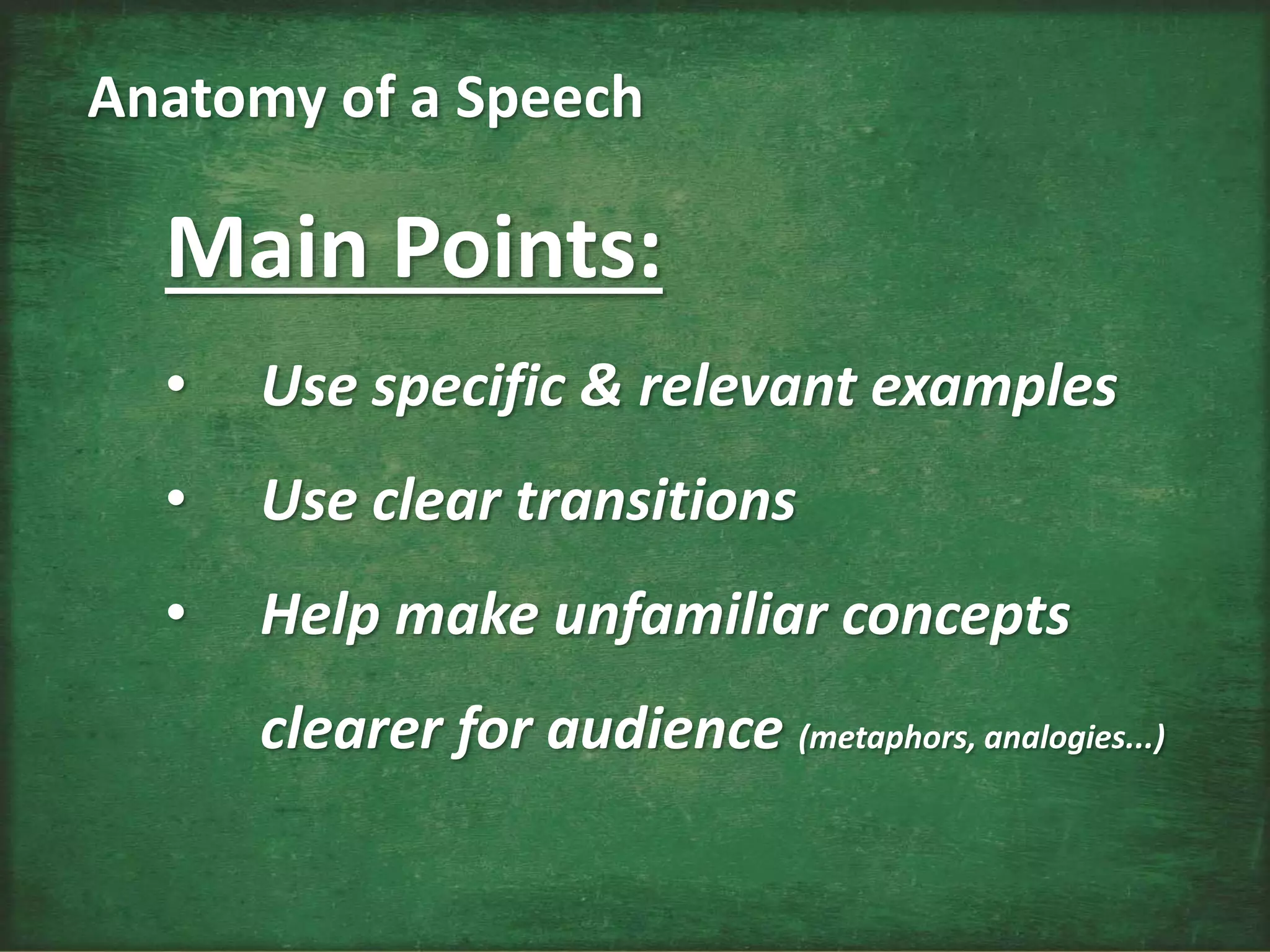 Anatomy of a Speech

Main Points:

• Use specific & relevant examples

• Use clear transitions

• Help make unfamiliar concepts clearer for audience (metaphors, analogies…)